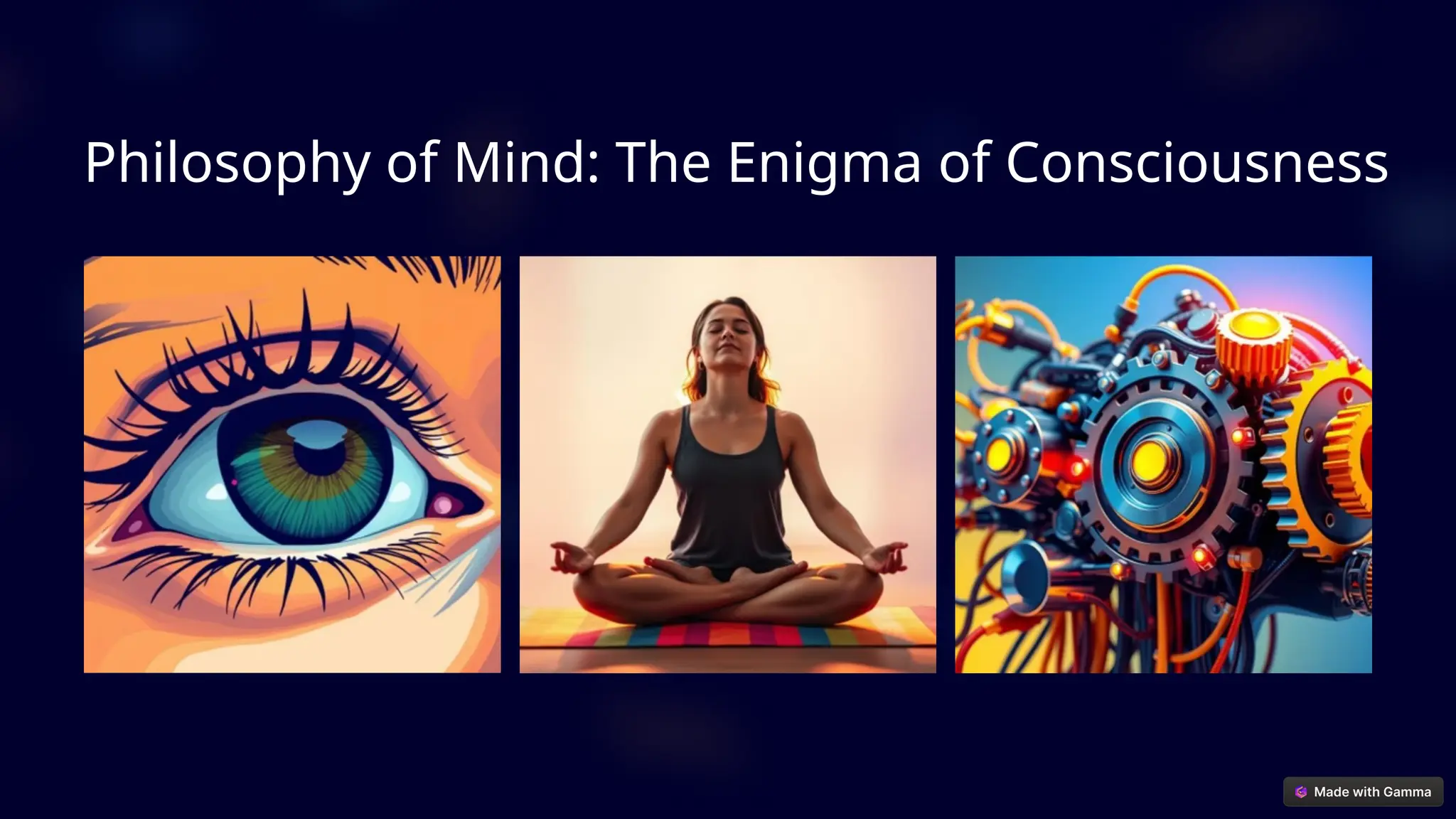 Philosophy of Mind: The Enigma of Consciousness

Made with Gamma